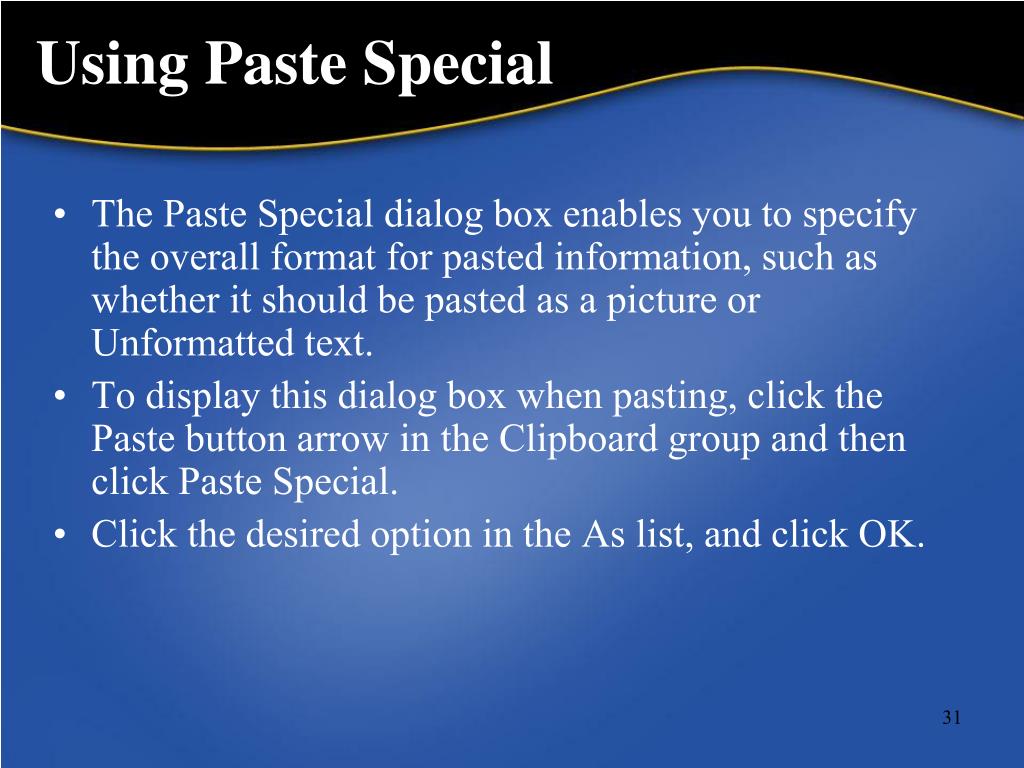 Using Paste Special

• The Paste Special dialog box enables you to specify the overall format for pasted information, such as whether it should be pasted as a picture or Unformatted text.
• To display this dialog box when pasting, click the Paste button arrow in the Clipboard group and then click Paste Special.
• Click the desired option in the As list, and click OK.

31